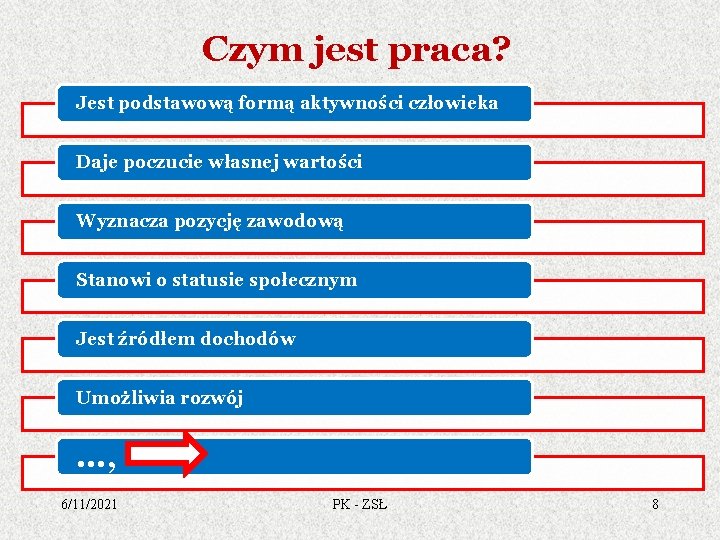 Czym jest praca?

Jest podstawową formą aktywności człowieka

Daje poczucie własnej wartości

Wyznacza pozycję zawodową

Stanowi o statusie społecznym

Jest źródłem dochodów

Umożliwia rozwój

…,

6/11/2021

PK - ZSŁ

8